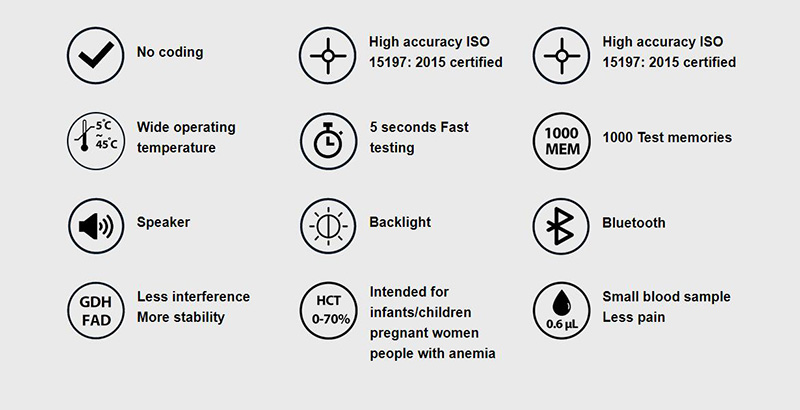 No coding

High accuracy ISO 15197: 2015 certified

High accuracy ISO 15197: 2015 certified

5°C ~ 45°C

Wide operating temperature

5 seconds Fast testing

1000 MEM

1000 Test memories

Speaker

Backlight

Bluetooth

GDH FAD

Less interference More stability

HCT 0-70%

Intended for infants/children pregnant women people with anemia

0.6 μL

Small blood sample Less pain